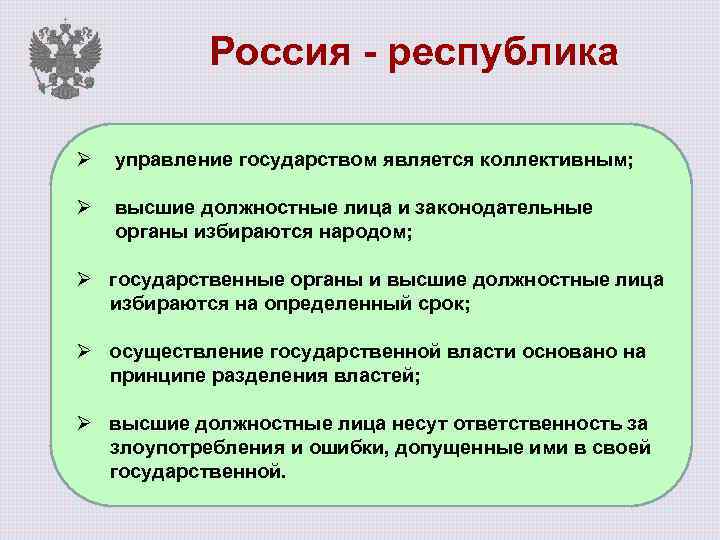 Россия - республика

➢ управление государством является коллективным;

➢ высшие должностные лица и законодательные органы избираются народом;

➢ государственные органы и высшие должностные лица избираются на определенный срок;

➢ осуществление государственной власти основано на принципе разделения властей;

➢ высшие должностные лица несут ответственность за злоупотребления и ошибки, допущенные ими в своей государственной.